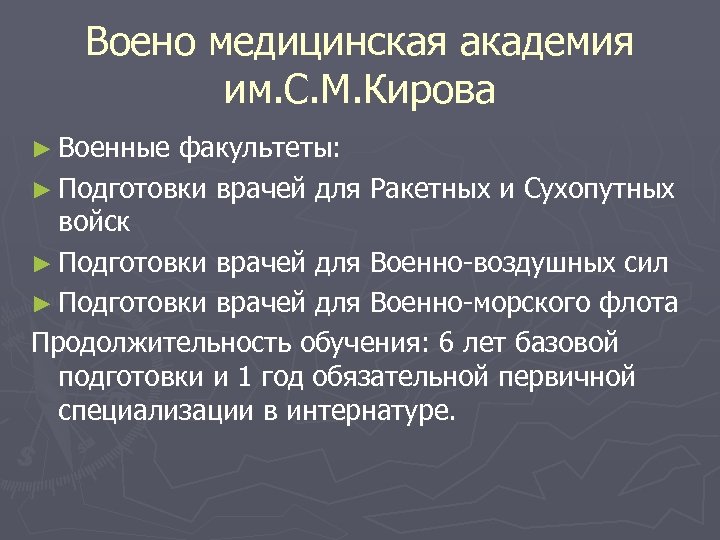 Воено медицинская академия им.С.М.Кирова

► Военные факультеты:

► Подготовки врачей для Ракетных и Сухопутных войск

► Подготовки врачей для Военно-воздушных сил

► Подготовки врачей для Военно-морского флота

Продолжительность обучения: 6 лет базовой подготовки и 1 год обязательной первичной специализации в интернатуре.